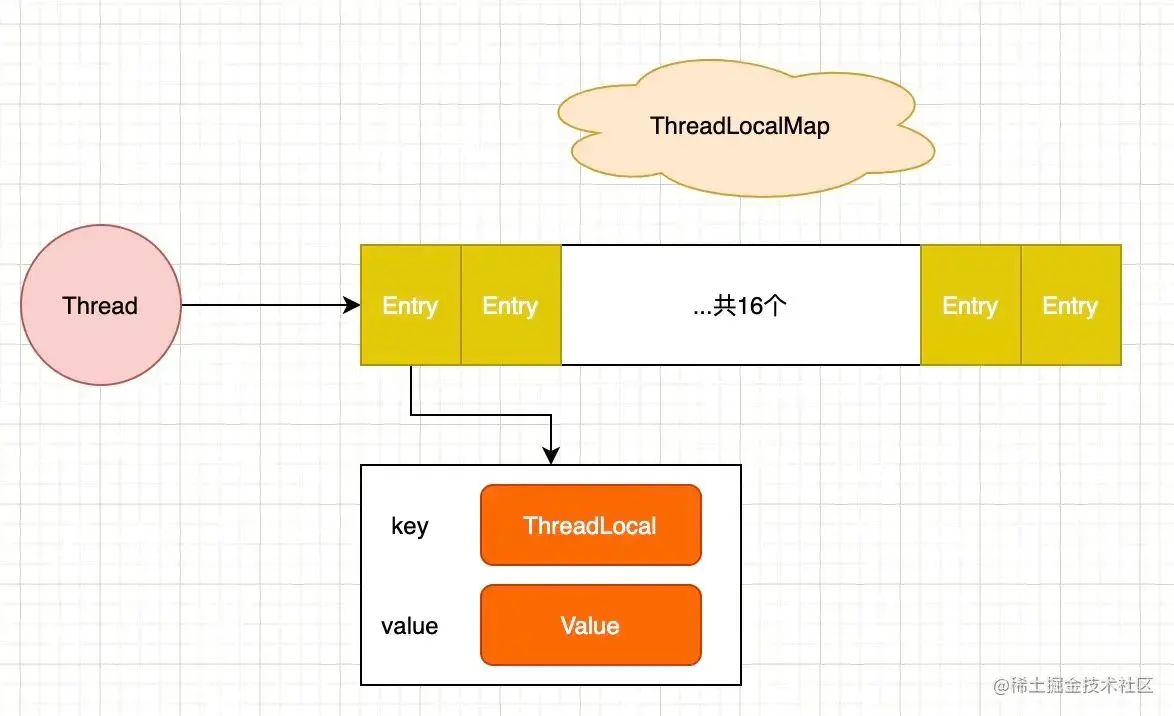 ThreadLocalMap

Thread

Entry

Entry

...共16个

Entry

Entry

key

ThreadLocal

value

Value

@稀土掘金技术社区